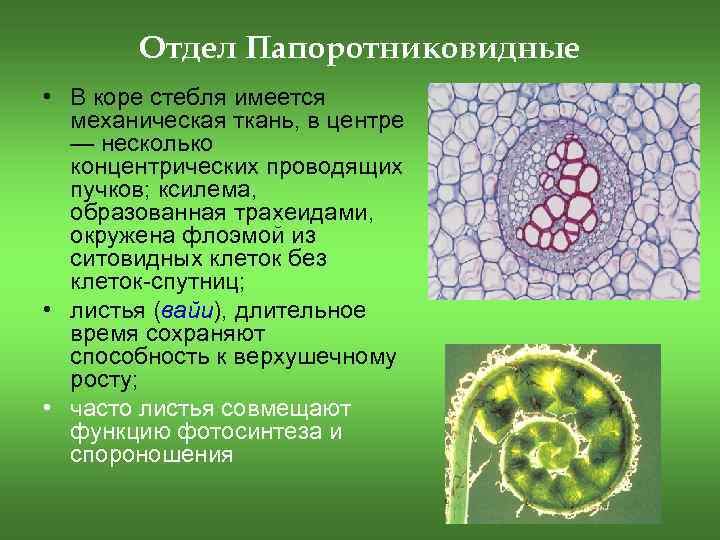 Отдел Папоротниковидные

• В коре стебля имеется механическая ткань, в центре — несколько концентрических проводящих пучков; ксилема, образованная трахеидами, окружена флоэмой из ситовидных клеток без клеток-спутниц;

• листья (вайи), длительное время сохраняют способность к верхушечному росту;

• часто листья совмещают функцию фотосинтеза и спороношения